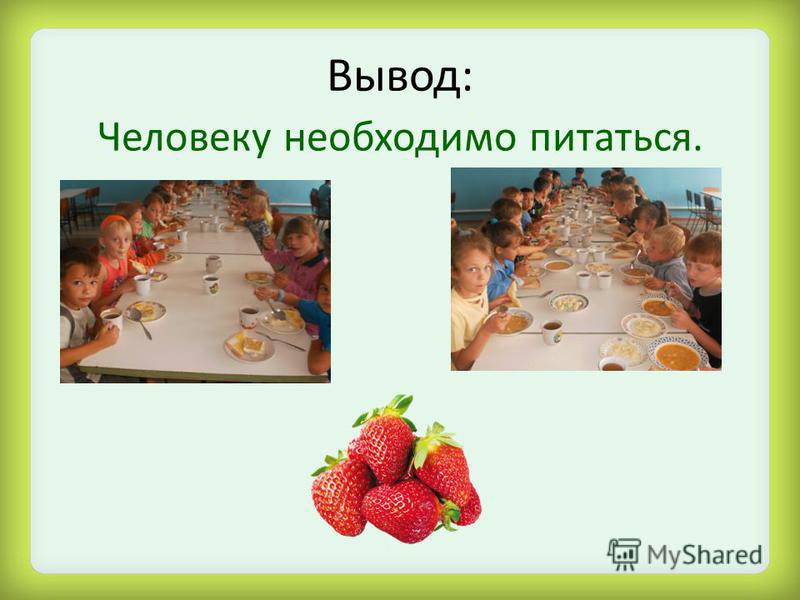 Вывод:

Человеку необходимо питаться.

MyShared